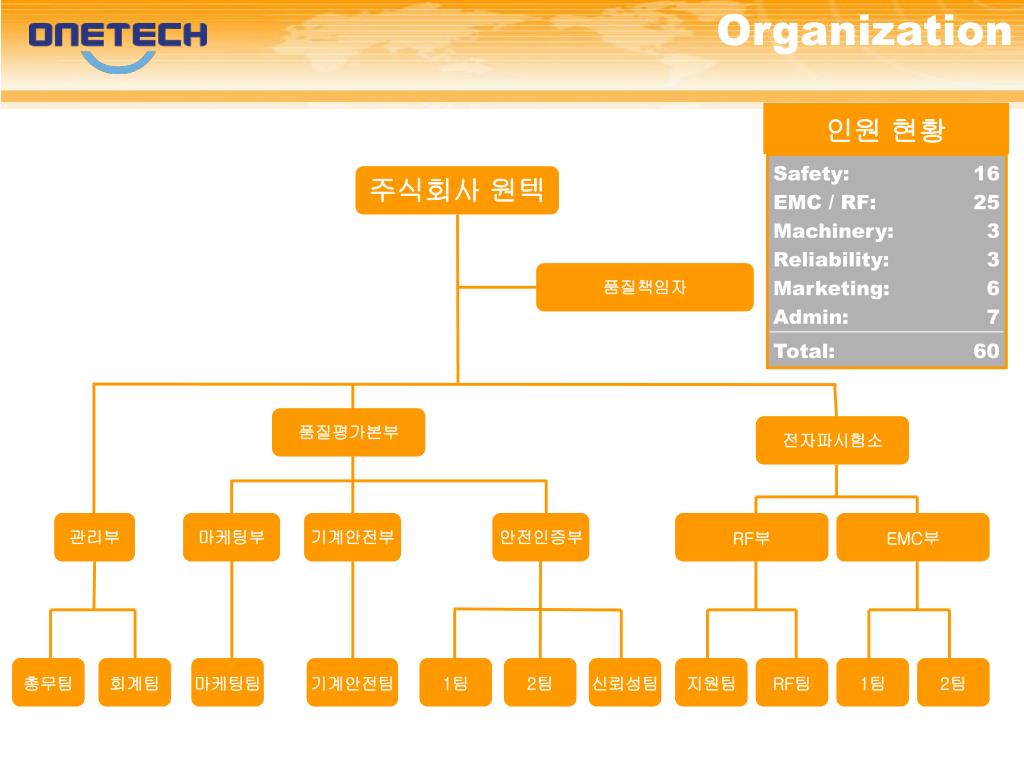 ONETECH

Organization

인원 현황

| | |
|---|---|
| Safety: | 16 |
| EMC / RF: | 25 |
| Machinery: | 3 |
| Reliability: | 3 |
| Marketing: | 6 |
| Admin: | 7 |
| Total: | 60 |

주식회사 원텍

품질책임자

품질평가본부

전자파시험소

관리부

마케팅부

기계안전부

안전인증부

RF부

EMC부

총무팀

회계팀

마케팅팀

기계안전팀

1팀

2팀

신뢰성팀

지원팀

RF팀

1팀

2팀